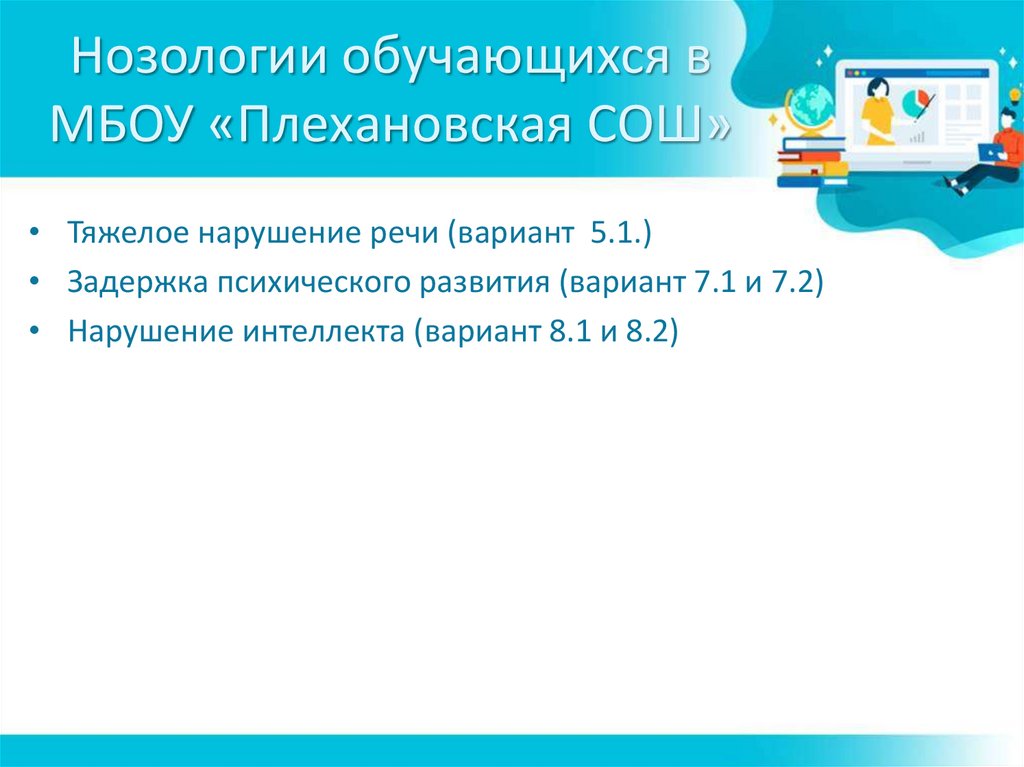 Нозологии обучающихся в МБОУ «Плехановская СОШ»

• Тяжелое нарушение речи (вариант 5.1.)
• Задержка психического развития (вариант 7.1 и 7.2)
• Нарушение интеллекта (вариант 8.1 и 8.2)